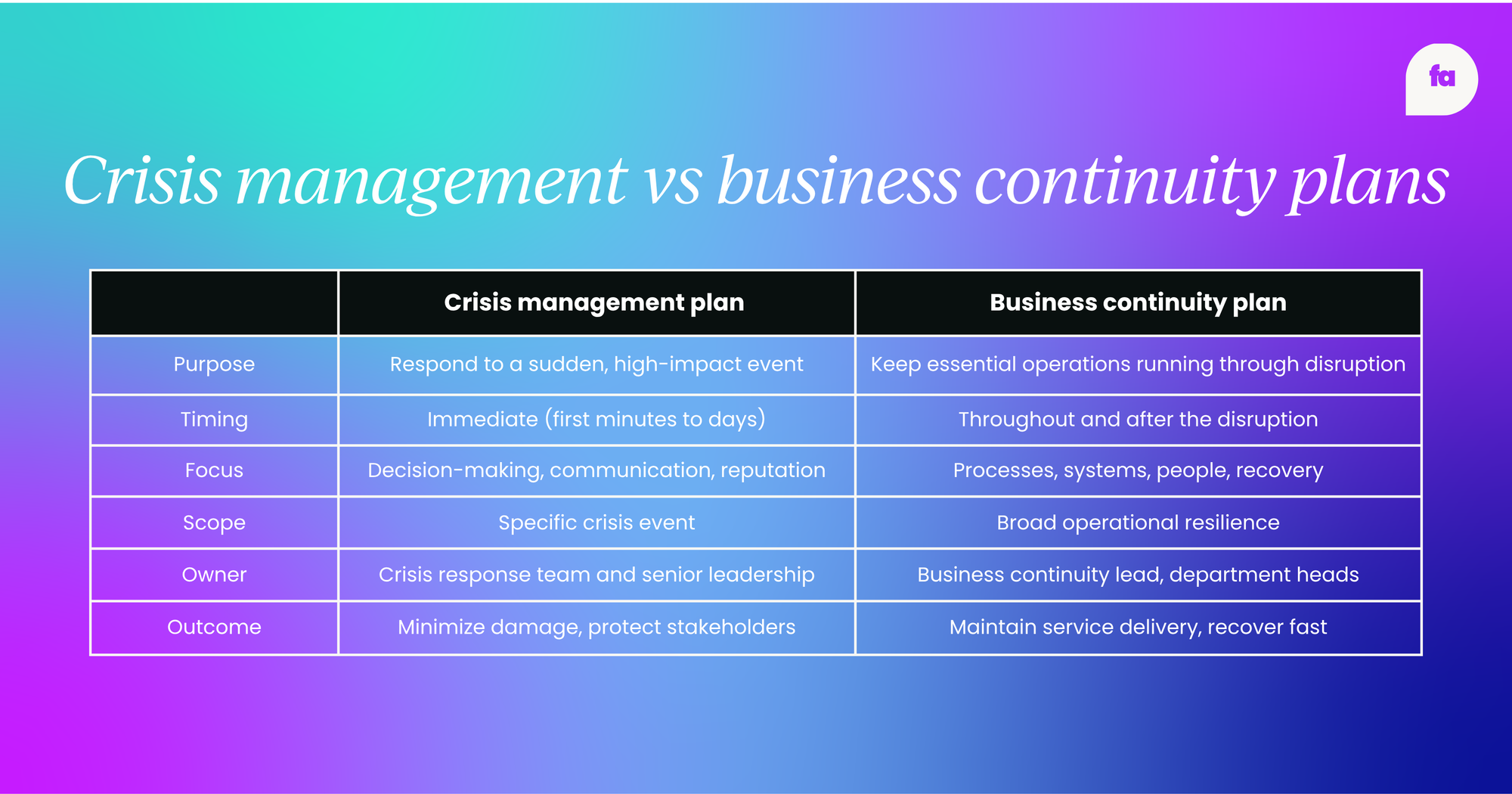 fa

Crisis management vs business continuity plans

| | Crisis management plan | Business continuity plan |
|---|---|---|
| Purpose | Respond to a sudden, high-impact event | Keep essential operations running through disruption |
| Timing | Immediate (first minutes to days) | Throughout and after the disruption |
| Focus | Decision-making, communication, reputation | Processes, systems, people, recovery |
| Scope | Specific crisis event | Broad operational resilience |
| Owner | Crisis response team and senior leadership | Business continuity lead, department heads |
| Outcome | Minimize damage, protect stakeholders | Maintain service delivery, recover fast |